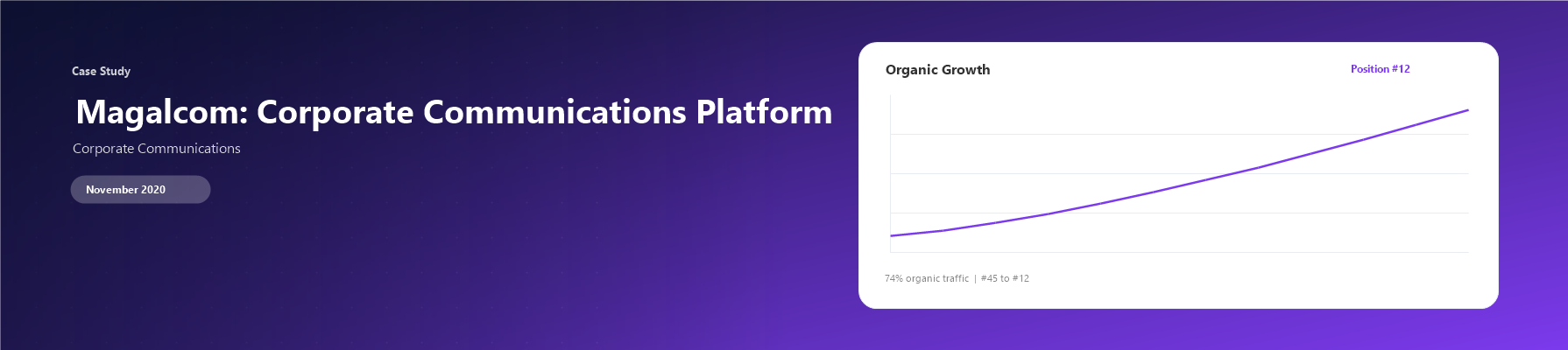 Case Study

Magalcom: Corporate Communications Platform

Corporate Communications

November 2020

Organic Growth

Position #12

74% organic traffic | #45 to #12